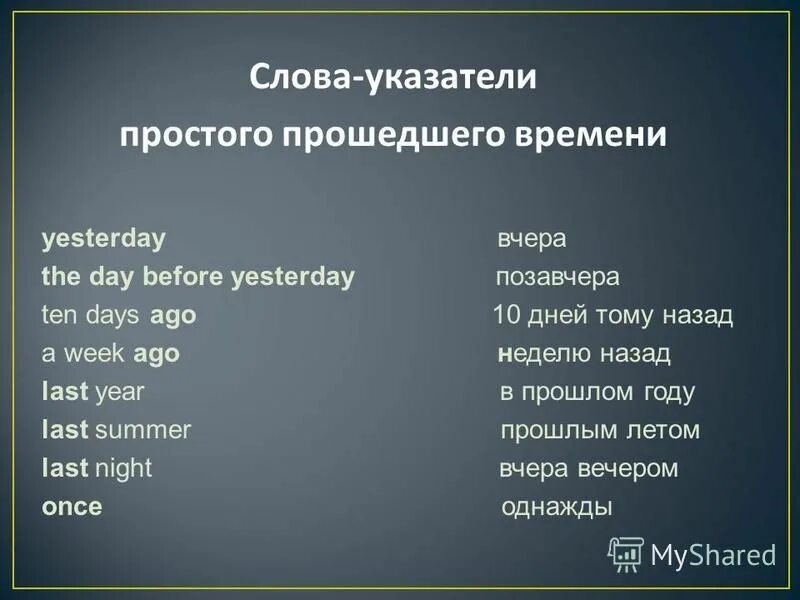 Слова-указатели
простого прошедшего времени

yesterday вчера
the day before yesterday позавчера
ten days ago 10 дней тому назад
a week ago неделю назад
last year в прошлом году
last summer прошлым летом
last night вчера вечером
once однажды

MyShared